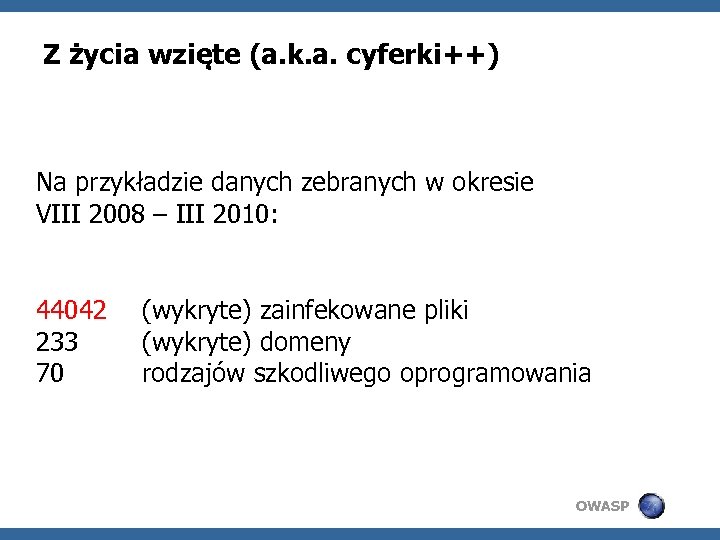 Z życia wzięte (a.k.a. cyferki++)

Na przykładzie danych zebranych w okresie VIII 2008 – III 2010:

44042 (wykryte) zainfekowane pliki
233 (wykryte) domeny
70 rodzajów szkodliwego oprogramowania

OWASP